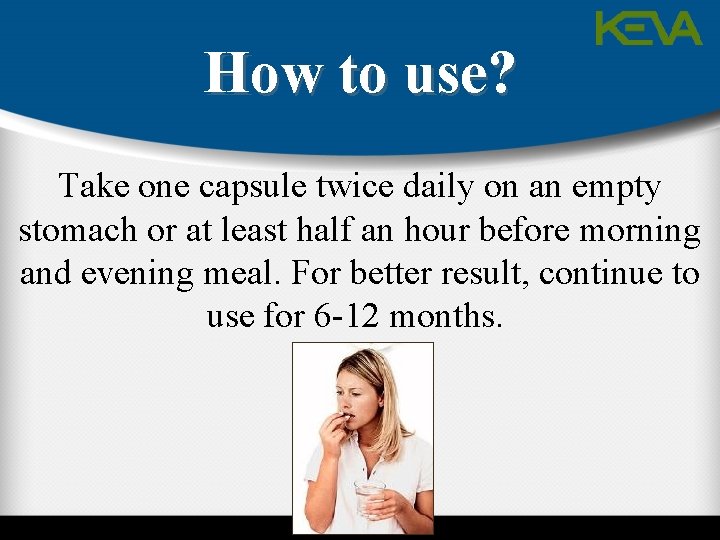 KEVA

How to use?

Take one capsule twice daily on an empty stomach or at least half an hour before morning and evening meal. For better result, continue to use for 6-12 months.